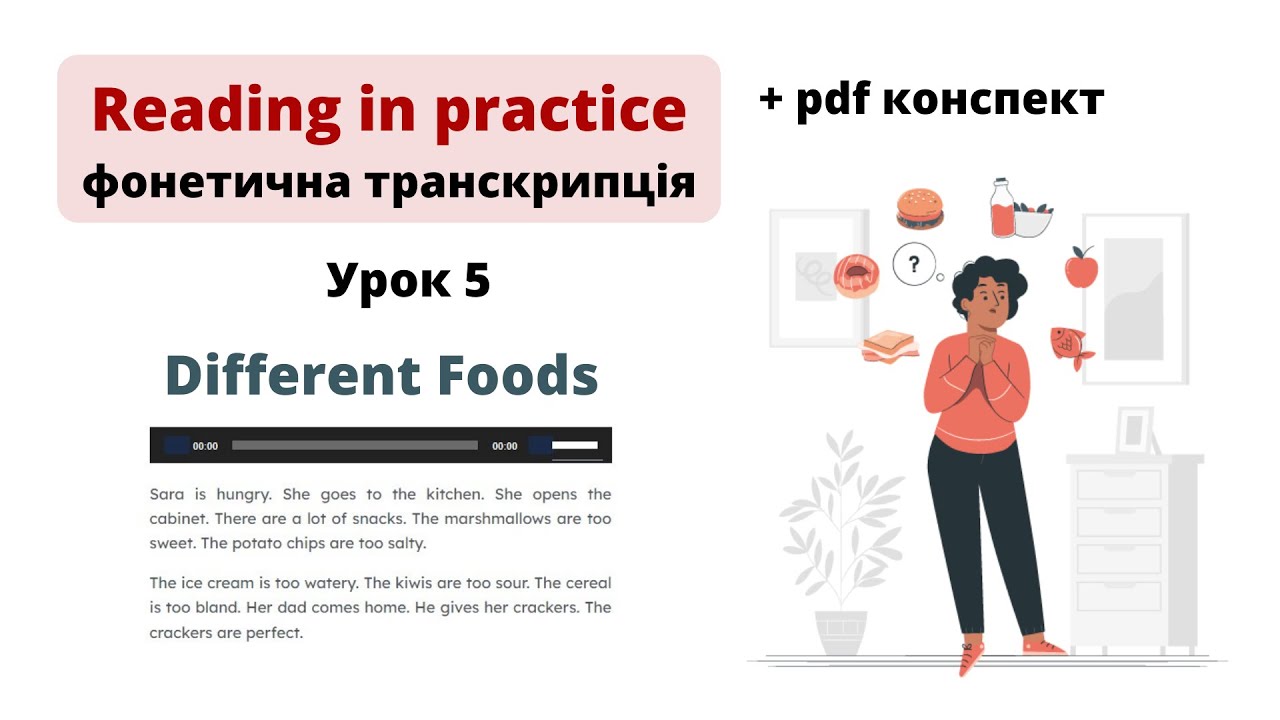 Reading in practice
фонетична транскрипція

+ pdf конспект

Урок 5

Different Foods

00:00 00:00

Sara is hungry. She goes to the kitchen. She opens the cabinet. There are a lot of snacks. The marshmallows are too sweet. The potato chips are too salty.

The ice cream is too watery. The kiwis are too sour. The cereal is too bland. Her dad comes home. He gives her crackers. The crackers are perfect.

?